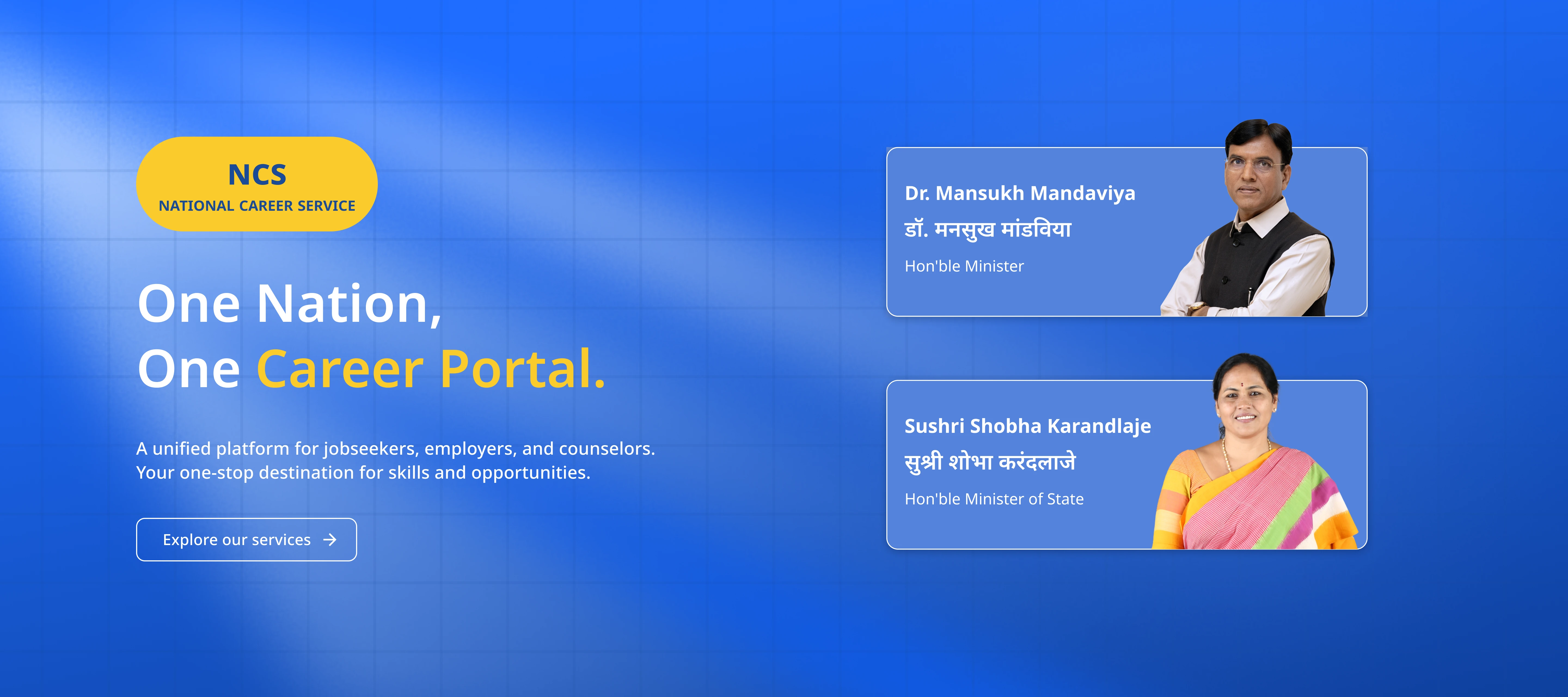 NCS
NATIONAL CAREER SERVICE

One Nation,
One Career Portal.

A unified platform for jobseekers, employers, and counselors.
Your one-stop destination for skills and opportunities.

Explore our services →

Dr. Mansukh Mandaviya
डॉ. मनसुख मांडविया
Hon'ble Minister

Sushri Shobha Karandlaje
सुश्री शोभा करंदलाजे
Hon'ble Minister of State